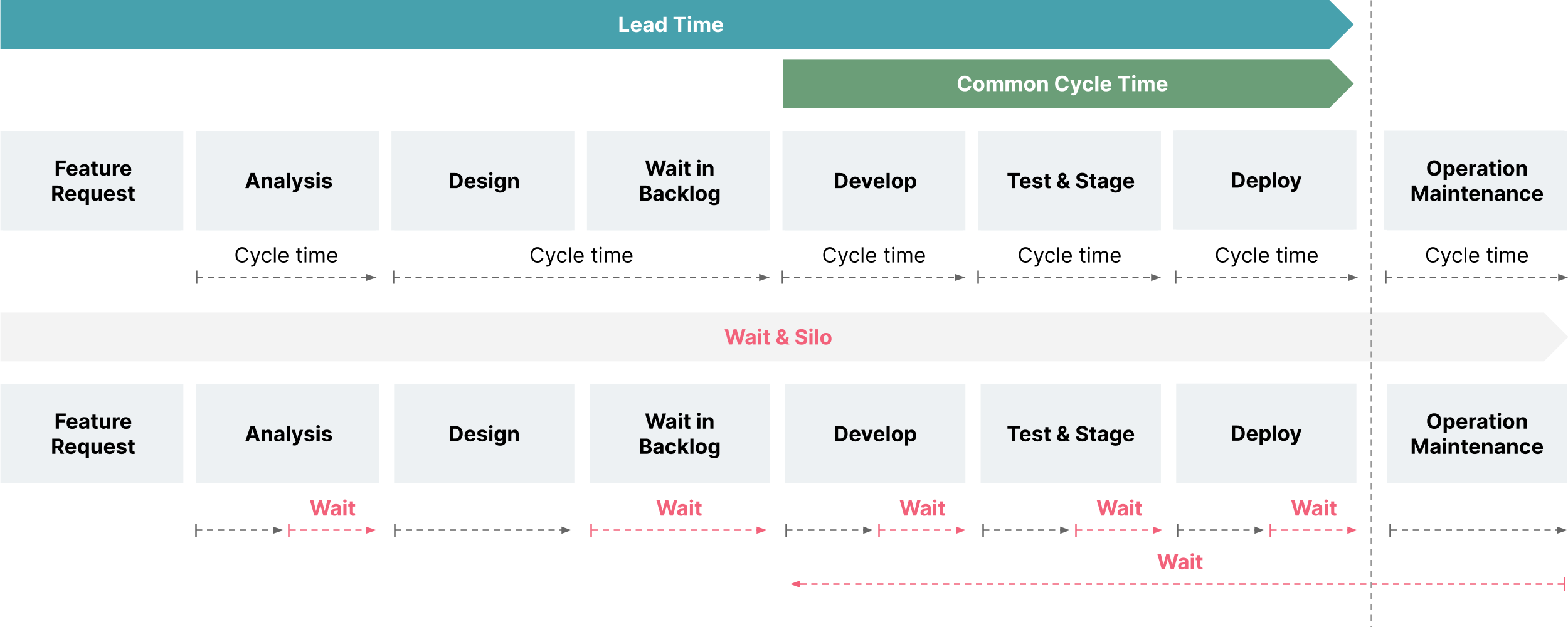 Lead Time

Common Cycle Time

Feature Request

Analysis

Design

Wait in Backlog

Develop

Test & Stage

Deploy

Operation Maintenance

Cycle time

Cycle time

Cycle time

Cycle time

Cycle time

Cycle time

Wait & Silo

Feature Request

Analysis

Design

Wait in Backlog

Develop

Test & Stage

Deploy

Operation Maintenance

Wait

Wait

Wait

Wait

Wait

Wait